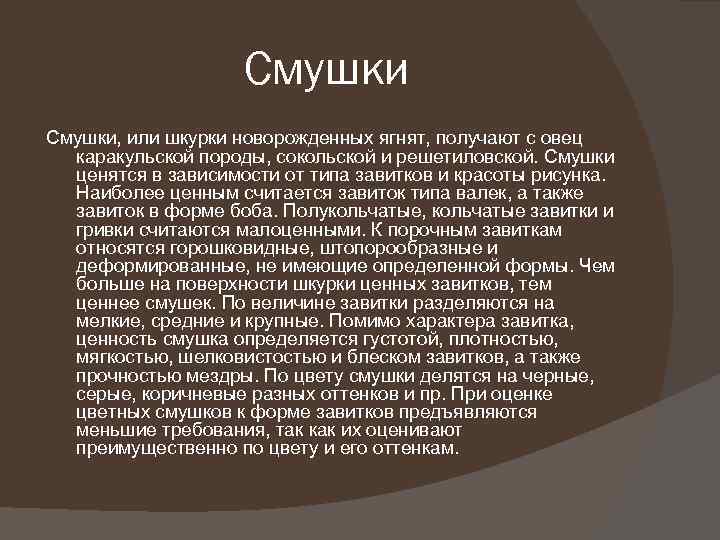 Смушки

Смушки, или шкурки новорожденных ягнят, получают с овец каракульской породы, сокольской и решетиловской. Смушки ценятся в зависимости от типа завитков и красоты рисунка. Наиболее ценным считается завиток типа валек, а также завиток в форме боба. Полукольчатые, кольчатые завитки и гривки считаются малоценными. К порочным завиткам относятся горошковидные, штопорообразные и деформированные, не имеющие определенной формы. Чем больше на поверхности шкурки ценных завитков, тем ценнее смушек. По величине завитки разделяются на мелкие, средние и крупные. Помимо характера завитка, ценность смушка определяется густотой, плотностью, мягкостью, шелковистостью и блеском завитков, а также прочностью мездры. По цвету смушки делятся на черные, серые, коричневые разных оттенков и пр. При оценке цветных смушков к форме завитков предъявляются меньшие требования, так как их оценивают преимущественно по цвету и его оттенкам.